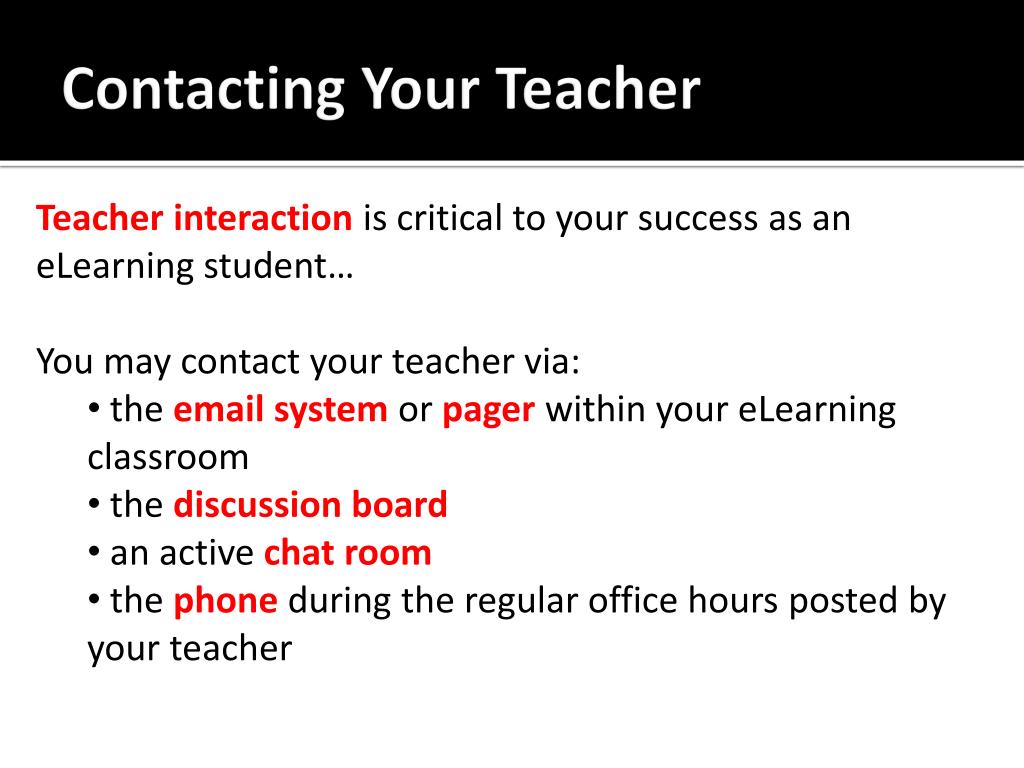 Contacting Your Teacher

Teacher interaction is critical to your success as an eLearning student…

You may contact your teacher via:
• the email system or pager within your eLearning classroom
• the discussion board
• an active chat room
• the phone during the regular office hours posted by your teacher